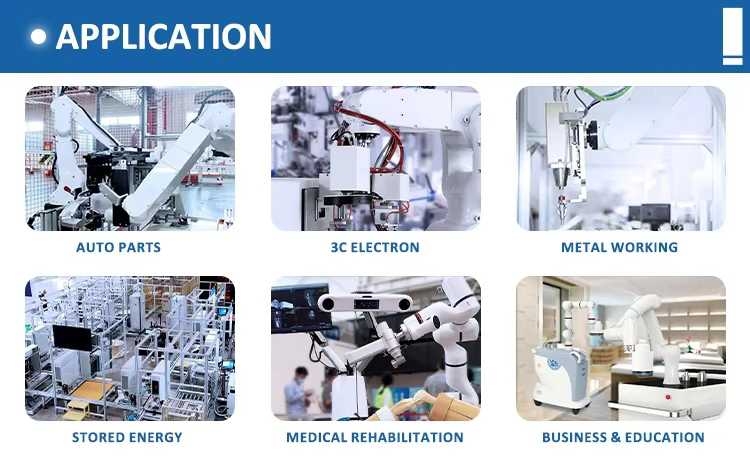 APPLICATION

AUTO PARTS

3C ELECTRON

METAL WORKING

STORED ENERGY

MEDICAL REHABILITATION

BUSINESS & EDUCATION